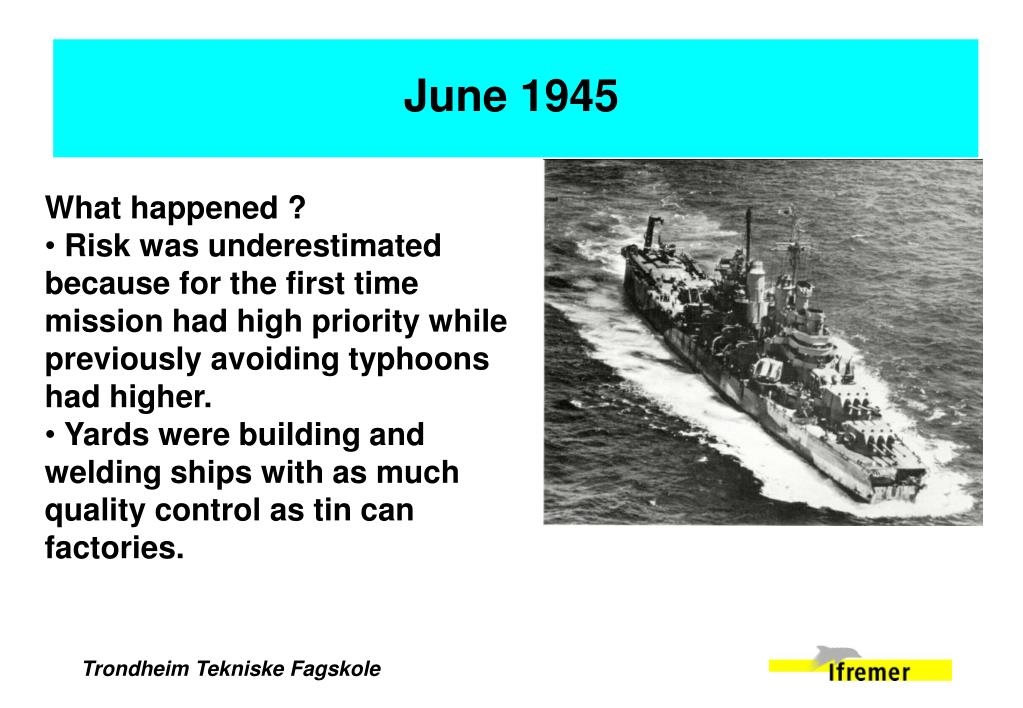 June 1945

What happened ?
• Risk was underestimated because for the first time mission had high priority while previously avoiding typhoons had higher.
• Yards were building and welding ships with as much quality control as tin can factories.

Trondheim Tekniske Fagskole

Ifremer